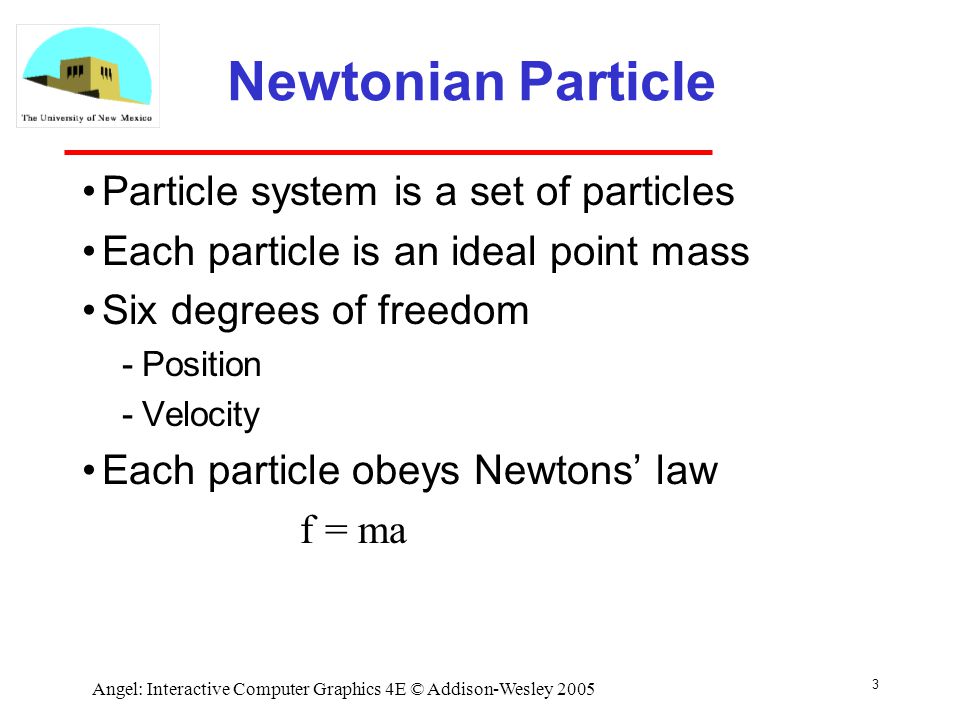 The University of New Mexico

Newtonian Particle

• Particle system is a set of particles
• Each particle is an ideal point mass
• Six degrees of freedom
- Position
- Velocity
• Each particle obeys Newtons' law

$f = ma$

Angel: Interactive Computer Graphics 4E © Addison-Wesley 2005

3